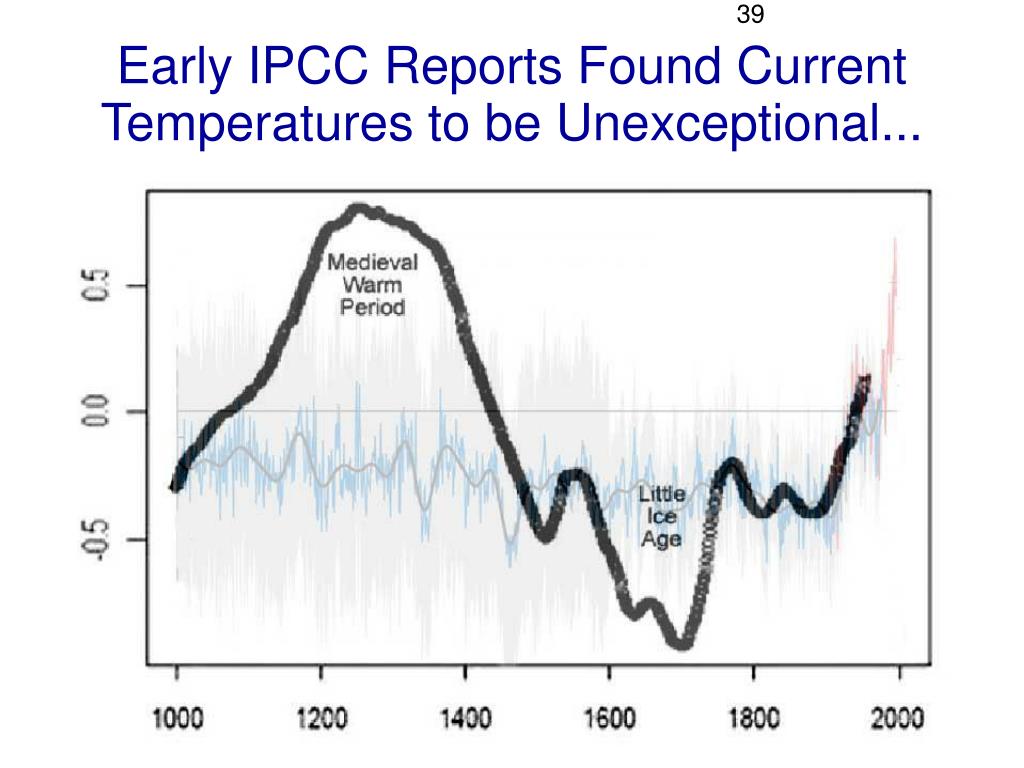 39

Early IPCC Reports Found Current Temperatures to be Unexceptional...

0.5
0.0
-0.5

Medieval Warm Period

Little Ice Age

1000 1200 1400 1600 1800 2000